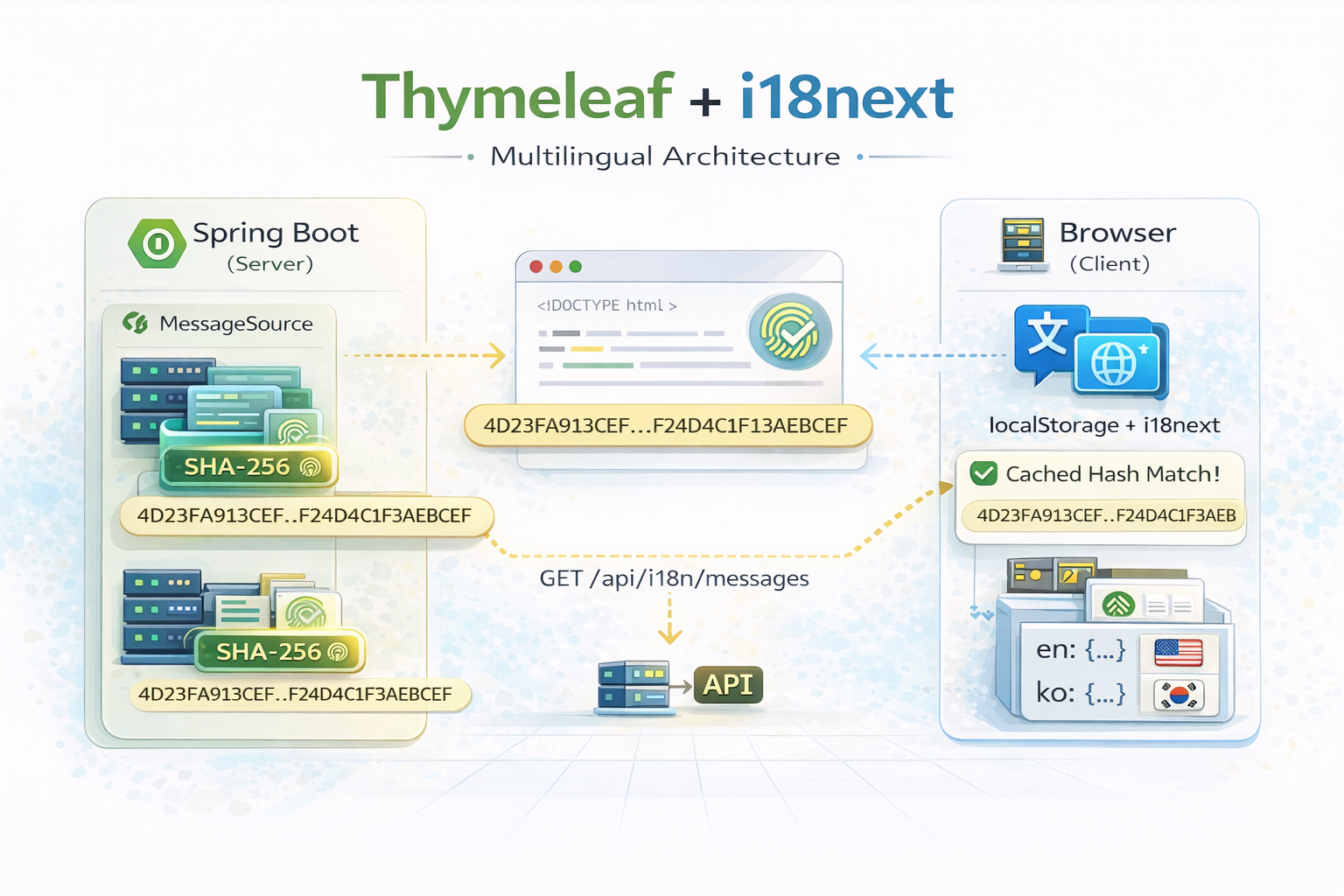 Thymeleaf + i18next

Multilingual Architecture

Spring Boot
(Server)

MessageSource

SHA-256

4D23FA913CEF..F24D4C1F3AEBCEF

SHA-256

4D23FA913CEF..F24D4C1F3AEBCEF

<!DOCTYPE html >

4D23FA913CEF...F24D4C1F13AEBCEF

GET /api/i18n/messages

API

Browser
(Client)

文

localStorage + i18next

Cached Hash Match!

4D23FA913CEF..F24D4C1F3AEB

en: {...}

ko: {...}